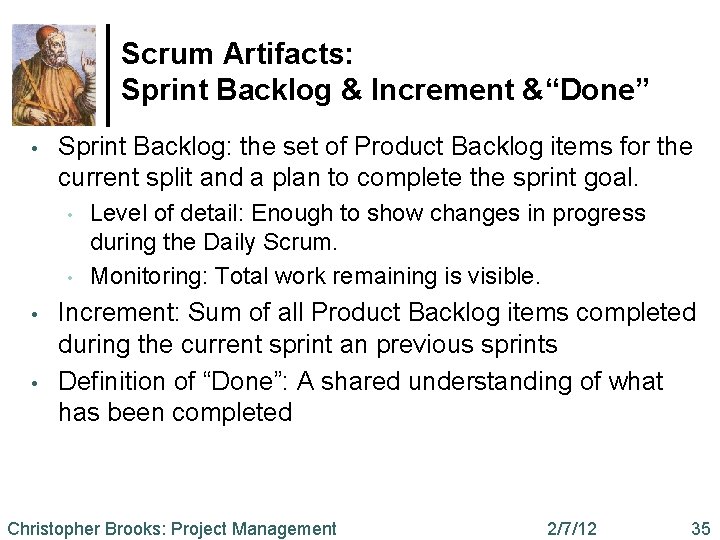 Scrum Artifacts:
Sprint Backlog & Increment &“Done”

• Sprint Backlog: the set of Product Backlog items for the current split and a plan to complete the sprint goal.
  • Level of detail: Enough to show changes in progress during the Daily Scrum.
  • Monitoring: Total work remaining is visible.
• Increment: Sum of all Product Backlog items completed during the current sprint an previous sprints
• Definition of “Done”: A shared understanding of what has been completed

Christopher Brooks: Project Management 2/7/12 35